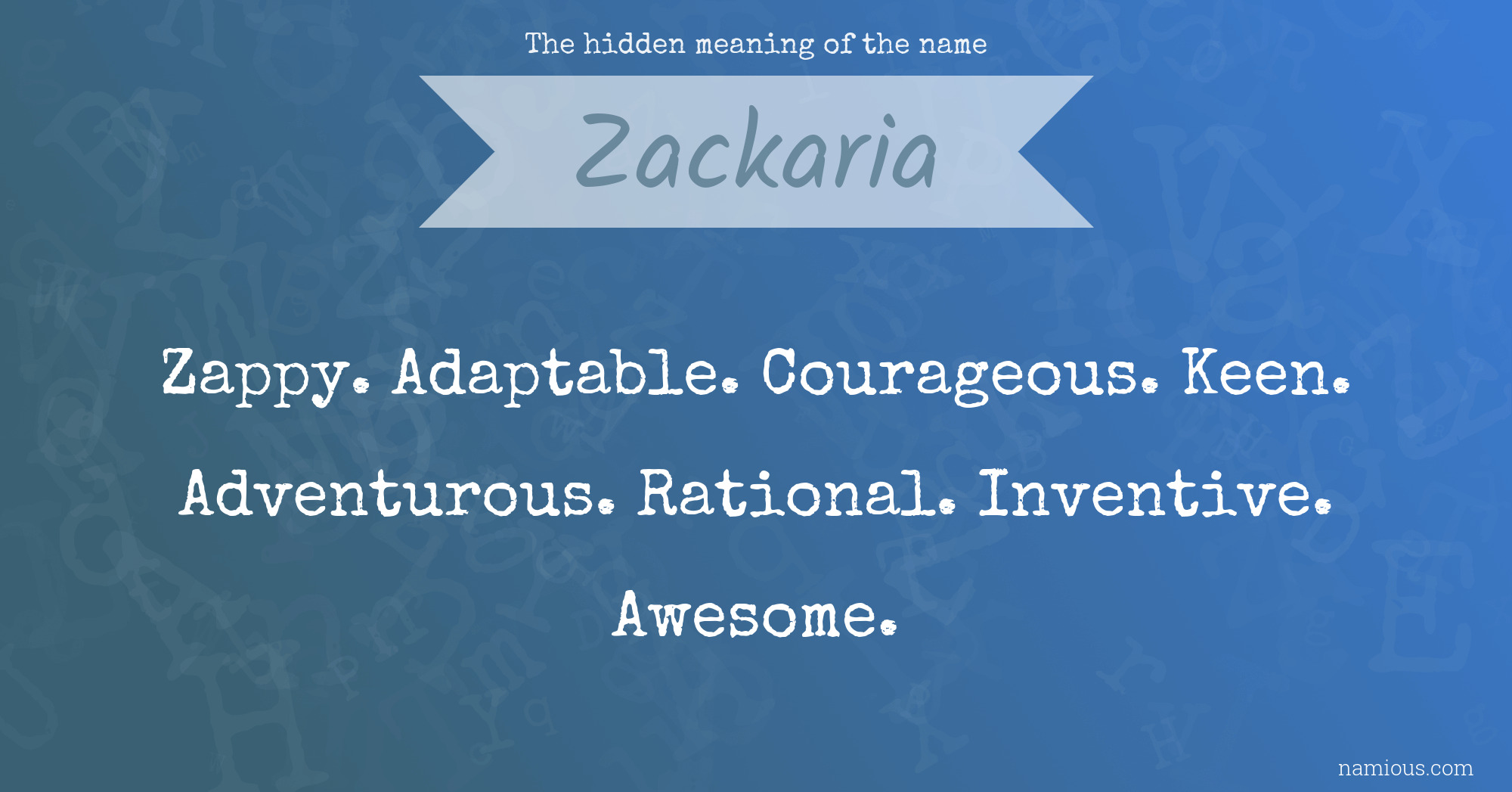 The hidden meaning of the name

Zackaria

Zappy. Adaptable. Courageous. Keen. Adventurous. Rational. Inventive. Awesome.

namious.com